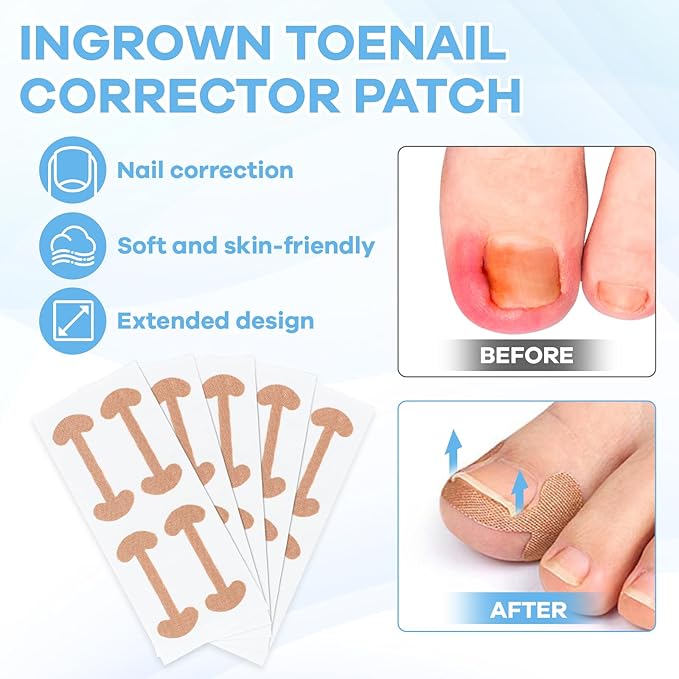 INGROWN TOENAIL CORRECTOR PATCH

Nail correction

Soft and skin-friendly

Extended design

BEFORE

AFTER